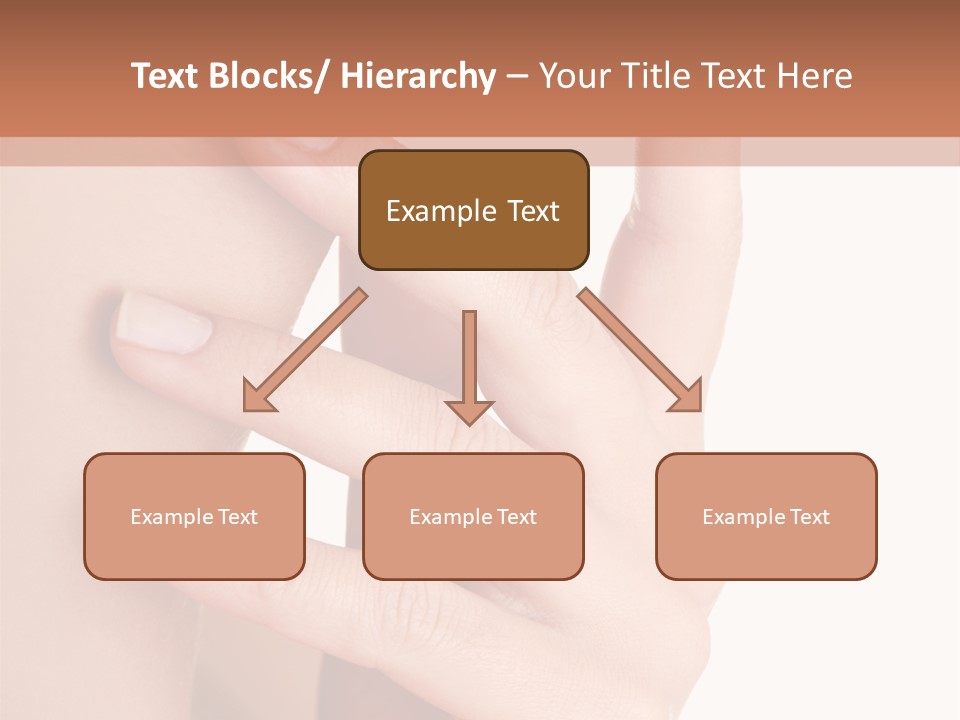 Text Blocks/ Hierarchy – Your Title Text Here

Example Text

Example Text

Example Text

Example Text